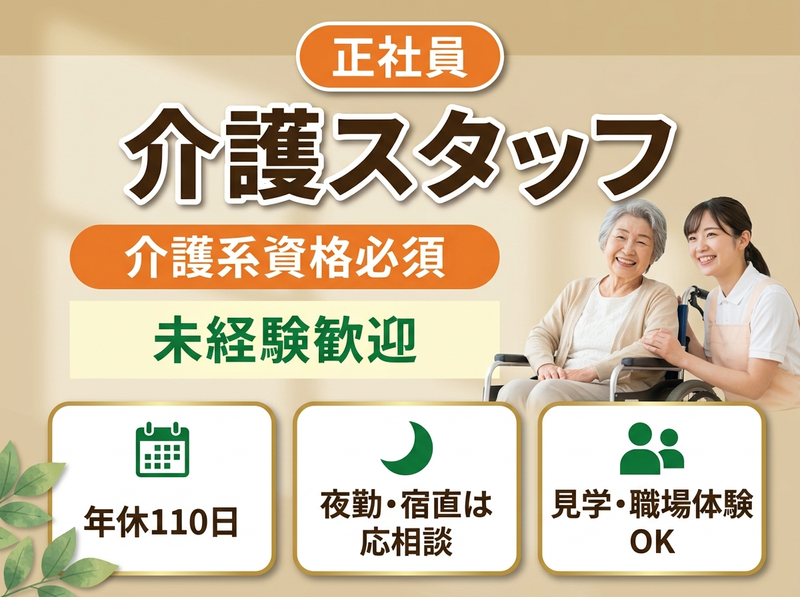 正社員

介護スタッフ

介護系資格必須

未経験歓迎

年休110日

夜勤・宿直は応相談

見学・職場体験OK